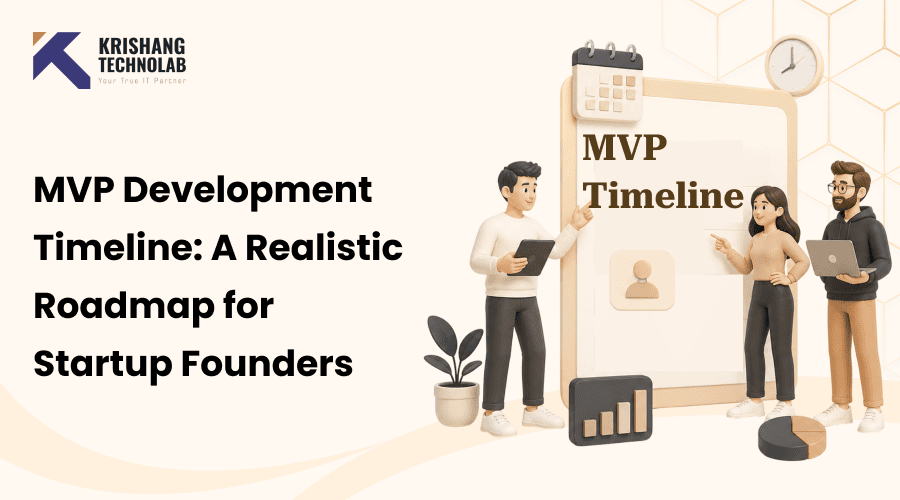 KRISHANG TECHNOLAB
Your True IT Partner

MVP Development Timeline: A Realistic Roadmap for Startup Founders

MVP Timeline